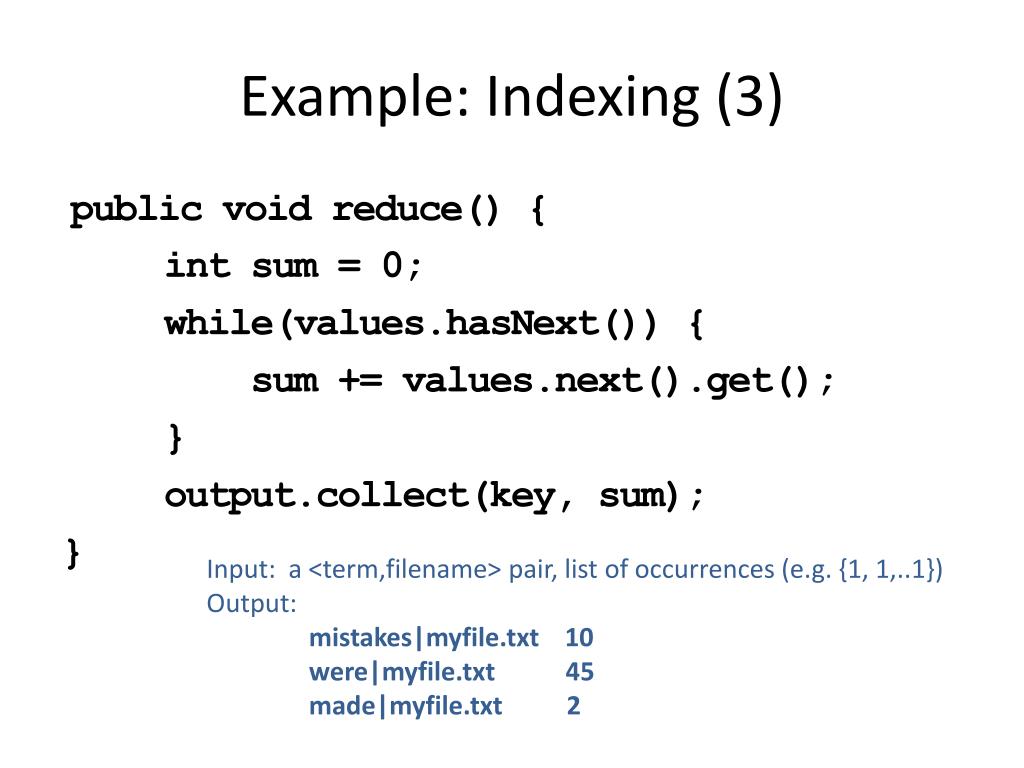 Example: Indexing (3)

public void reduce() {
int sum = 0;
while(values.hasNext()) {
sum += values.next().get();
}
output.collect(key, sum);
}

Input: a <term,filename> pair, list of occurrences (e.g. {1, 1,..1})
Output:
mistakes|myfile.txt 10
were|myfile.txt 45
made|myfile.txt 2